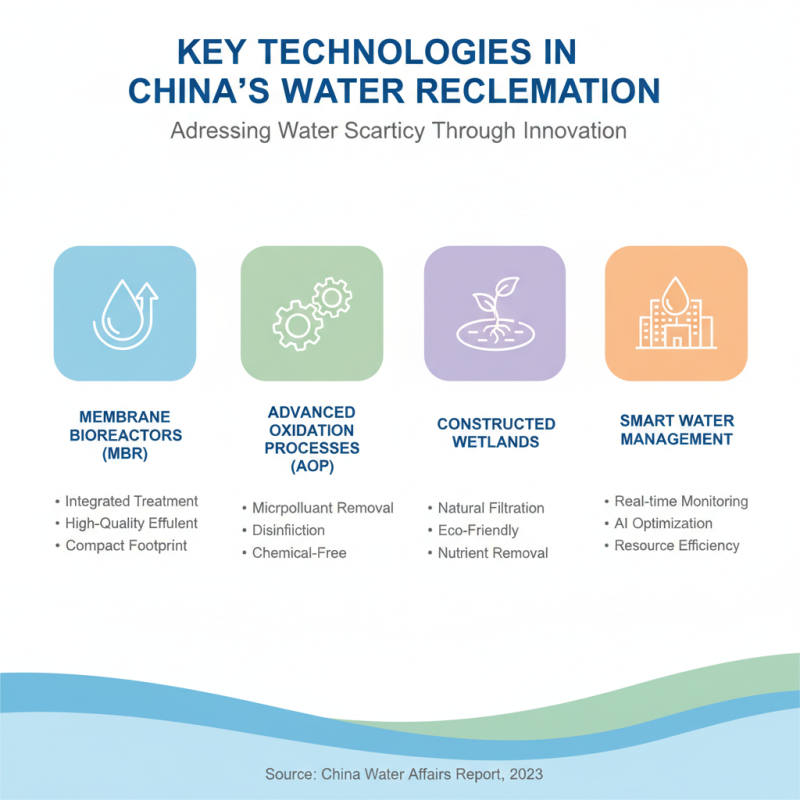 KEY TECHNOLOGIES IN CHINA'S WATER RECLEMATION

Adressing Water Scarticy Through Innovation

MEMBRANE BIOREACTORS (MBR)

• Integrated Treatment
• High-Quality Effulent
• Compact Footprint

ADVANCED OXIDATION PROCESSES (AOP)

• Micrpolluant Removal
• Disinfiiction
• Chemical-Free

CONSTRUCTED WETLANDS

• Natural Filtration
• Eco-Friendly
• Nutrient Removal

SMART WATER MANAGEMENT

• Real-time Monitoring
• AI Optimization
• Resource Efficiency

Source: China Water Affairs Report, 2023